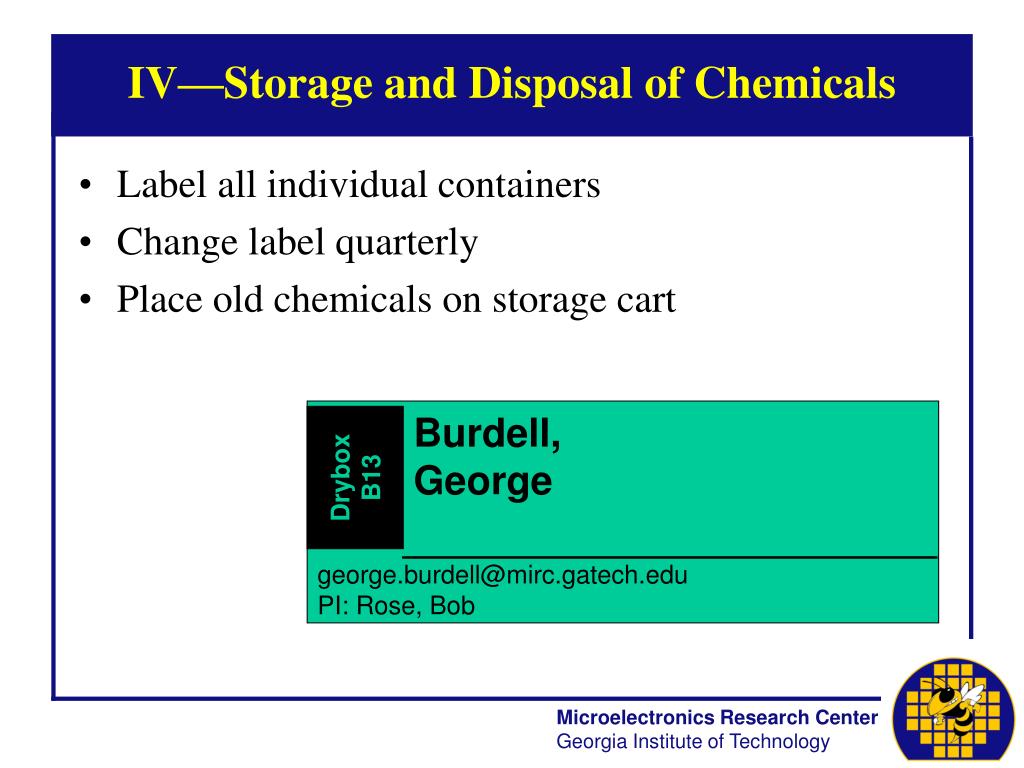 IV—Storage and Disposal of Chemicals

• Label all individual containers
• Change label quarterly
• Place old chemicals on storage cart

Drybox B13

Burdell, George

george.burdell@mirc.gatech.edu
PI: Rose, Bob

Microelectronics Research Center
Georgia Institute of Technology